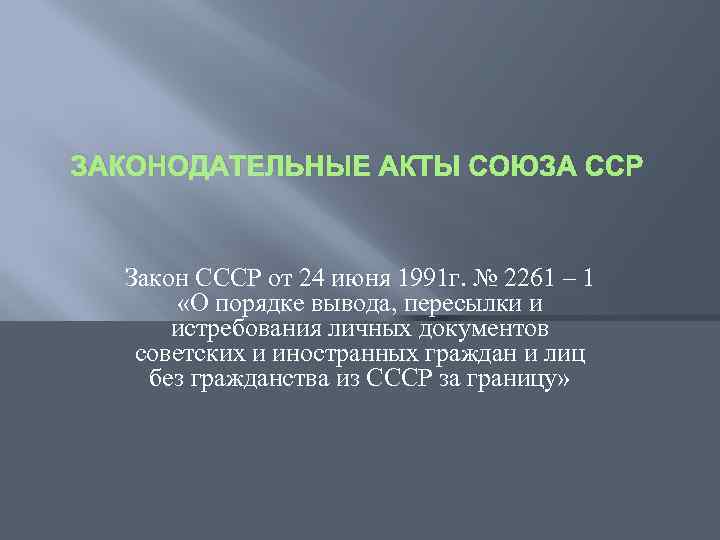 ЗАКОНОДАТЕЛЬНЫЕ АКТЫ СОЮЗА ССР

Закон СССР от 24 июня 1991г. № 2261 – 1 «О порядке вывода, пересылки и истребования личных документов советских и иностранных граждан и лиц без гражданства из СССР за границу»